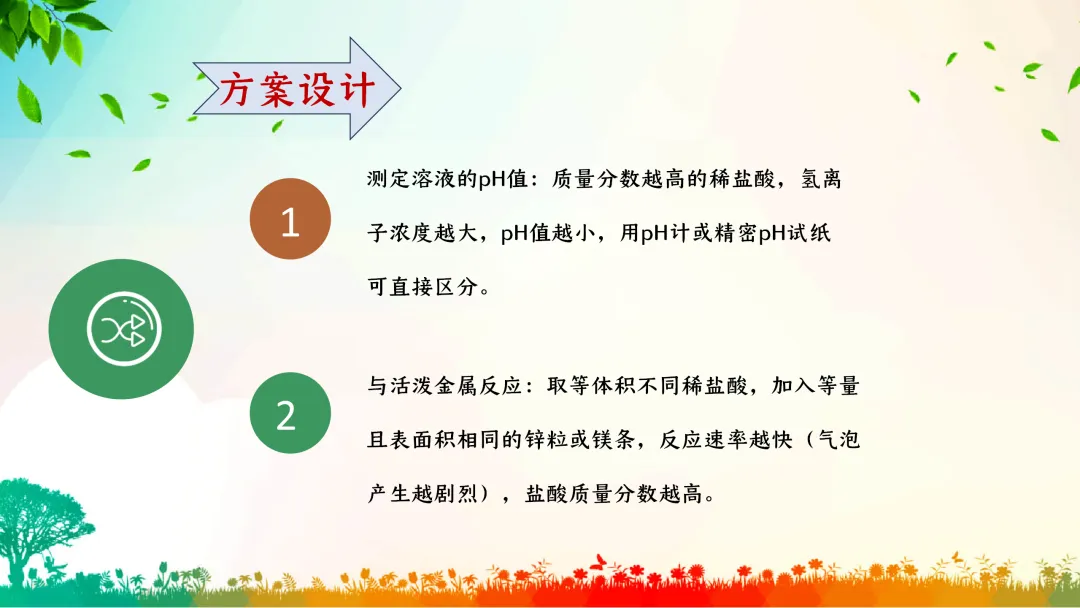 方案设计

1

测定溶液的pH值：质量分数越高的稀盐酸，氢离子浓度越大，pH值越小，用pH计或精密pH试纸可直接区分。

2

与活泼金属反应：取等体积不同稀盐酸，加入等量且表面积相同的锌粒或镁条，反应速率越快（气泡产生越剧烈），盐酸质量分数越高。